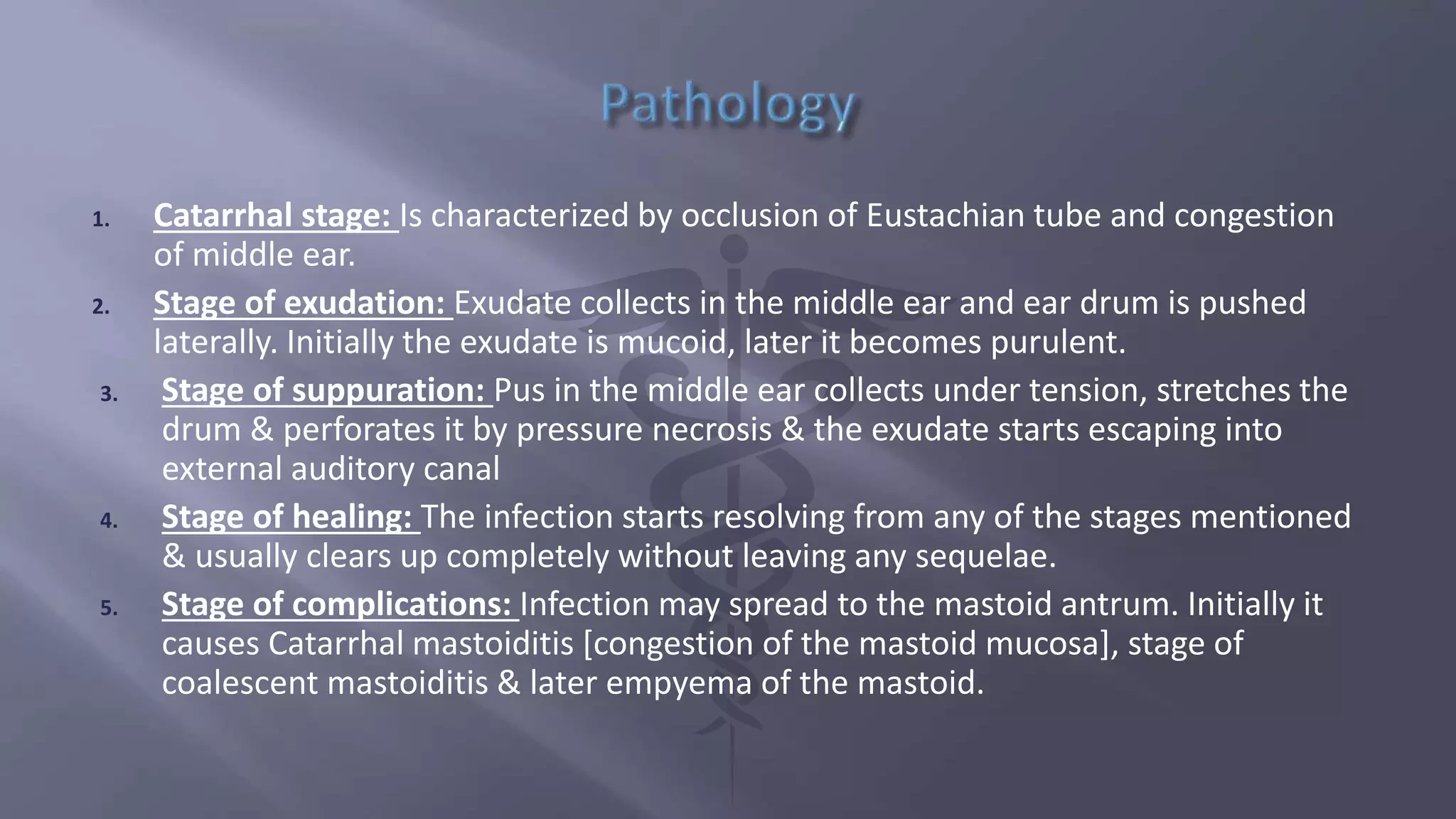 Pathology

1. Catarrhal stage: Is characterized by occlusion of Eustachian tube and congestion of middle ear.

2. Stage of exudation: Exudate collects in the middle ear and ear drum is pushed laterally. Initially the exudate is mucoid, later it becomes purulent.

3. Stage of suppuration: Pus in the middle ear collects under tension, stretches the drum & perforates it by pressure necrosis & the exudate starts escaping into external auditory canal

4. Stage of healing: The infection starts resolving from any of the stages mentioned & usually clears up completely without leaving any sequelae.

5. Stage of complications: Infection may spread to the mastoid antrum. Initially it causes Catarrhal mastoiditis [congestion of the mastoid mucosa], stage of coalescent mastoiditis & later empyema of the mastoid.